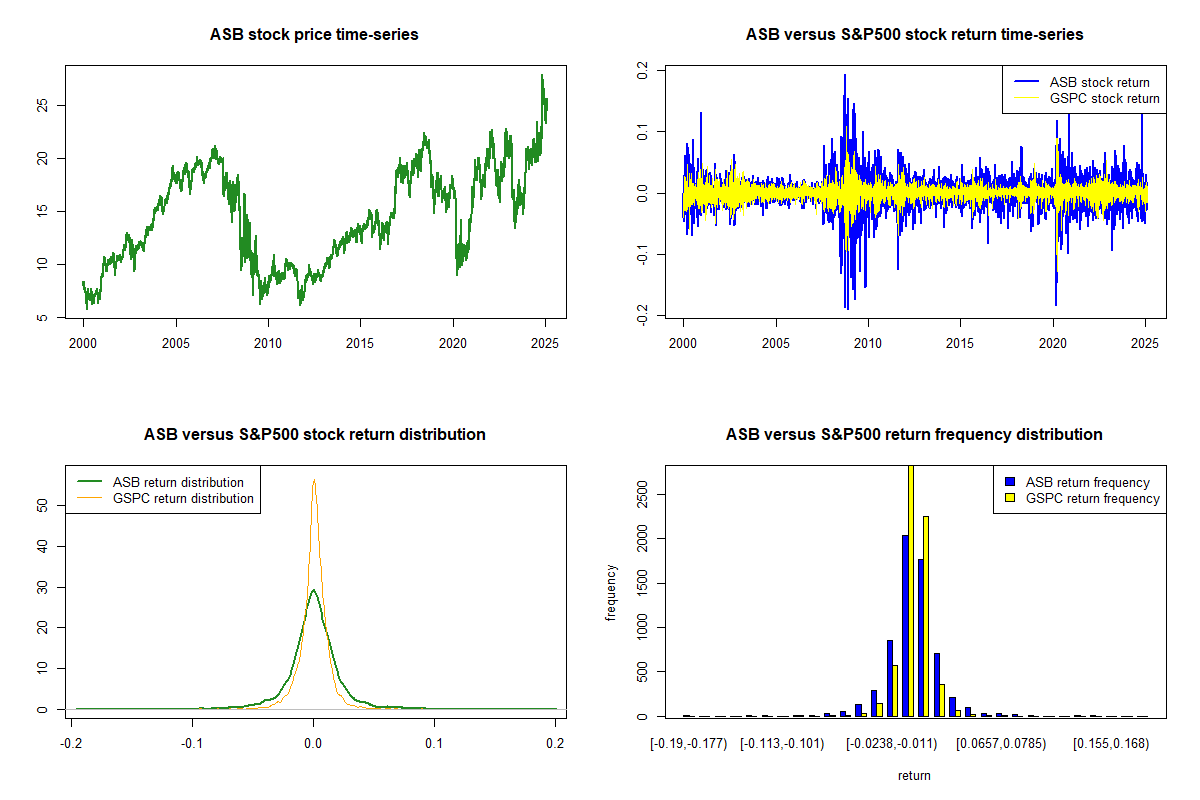 ASB stock price time-series

5
10
15
20
25

2000
2005
2010
2015
2020
2025

ASB versus S&P500 stock return time-series

ASB stock return
GSPC stock return

-0.2
-0.1
0.0
0.1
0.2

2000
2005
2010
2015
2020
2025

ASB versus S&P500 stock return distribution

ASB return distribution
GSPC return distribution

0
10
20
30
40
50

-0.2
-0.1
0.0
0.1
0.2

ASB versus S&P500 return frequency distribution

ASB return frequency
GSPC return frequency

frequency

0
500
1000
1500
2000
2500

[-0.19,-0.177)
[-0.113,-0.101)
[-0.0238,-0.011)
[0.0657,0.0785)
[0.155,0.168)

return